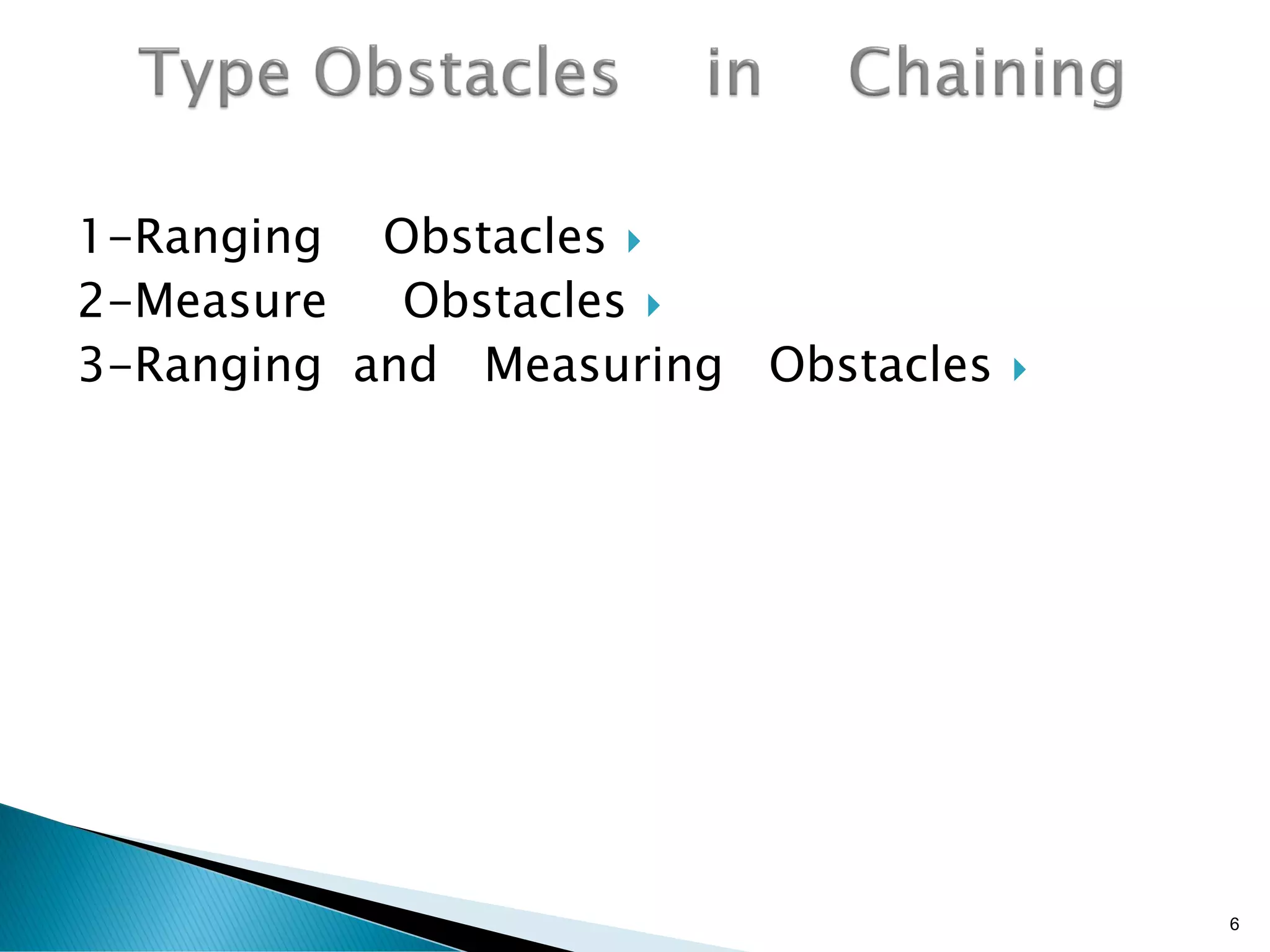 Type Obstacles in Chaining

1-Ranging Obstacles
2-Measure Obstacles
3-Ranging and Measuring Obstacles

6